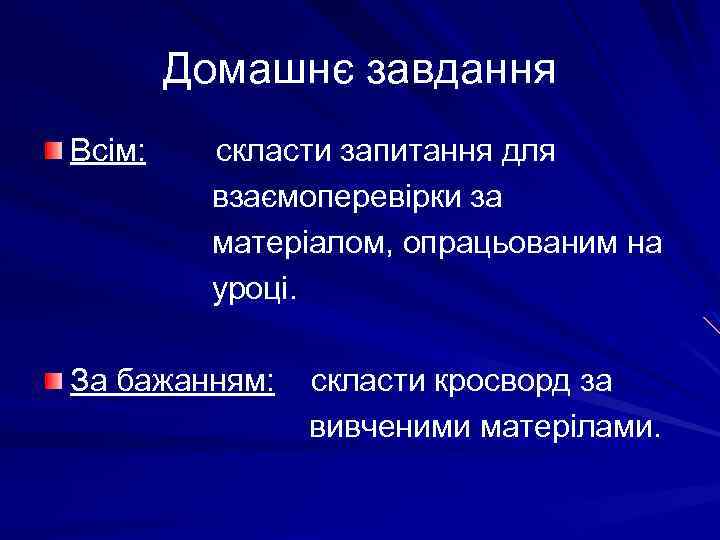 Домашнє завдання

Всім: скласти запитання для взаємоперевірки за матеріалом, опрацьованим на уроці.

За бажанням: скласти кросворд за вивченими матерілами.